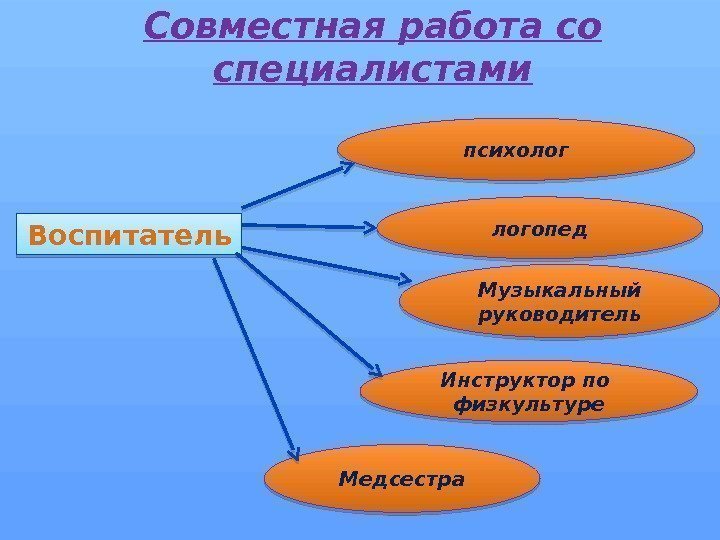 Совместная работа со специалистами

Воспитатель

психолог

логопед

Музыкальный руководитель

Инструктор по физкультуре

Медсестра